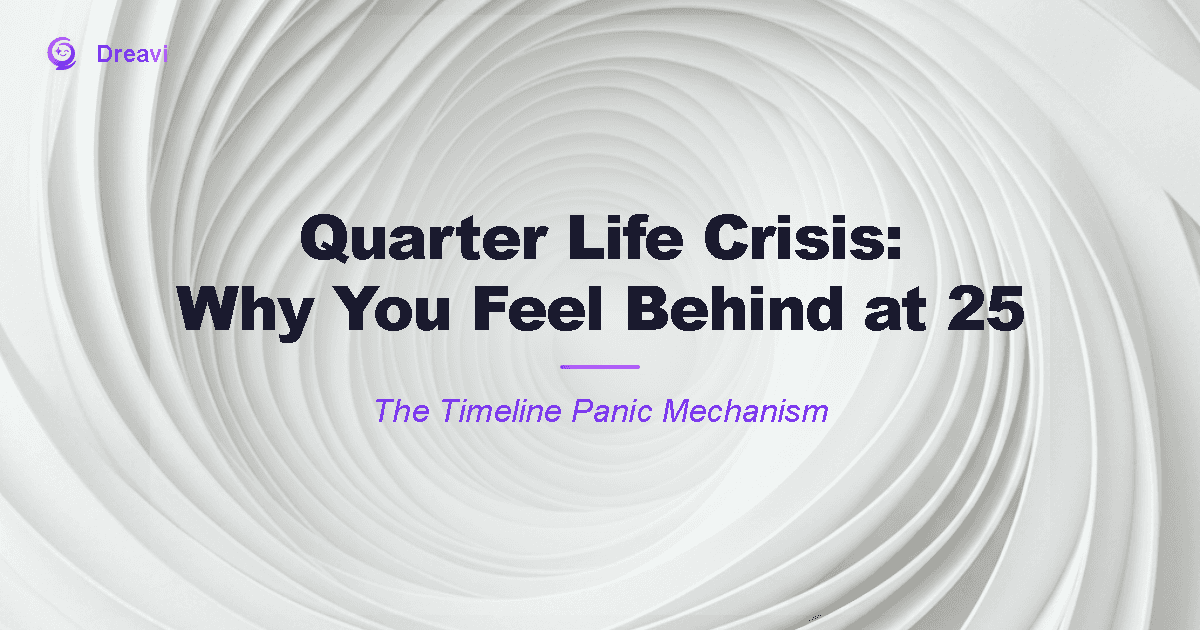 Dreavi

Quarter Life Crisis:
Why You Feel Behind at 25

The Timeline Panic Mechanism